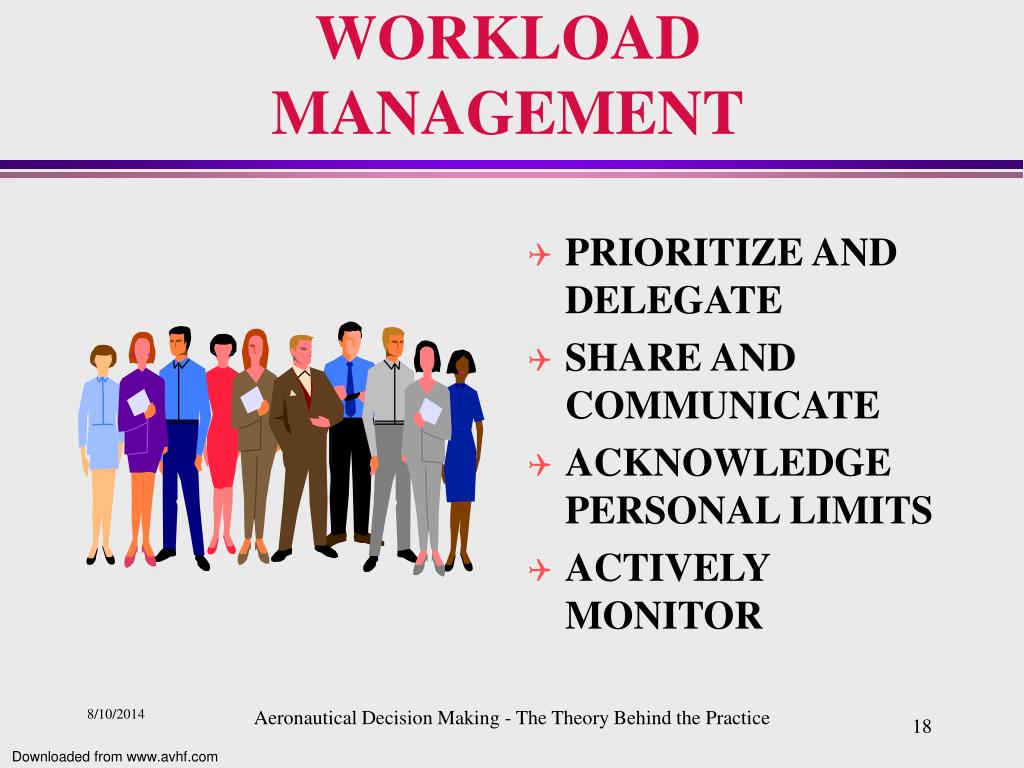 WORKLOAD MANAGEMENT

PRIORITIZE AND DELEGATE

SHARE AND COMMUNICATE

ACKNOWLEDGE PERSONAL LIMITS

ACTIVELY MONITOR

8/10/2014

Aeronautical Decision Making - The Theory Behind the Practice

18

Downloaded from www.avhf.com